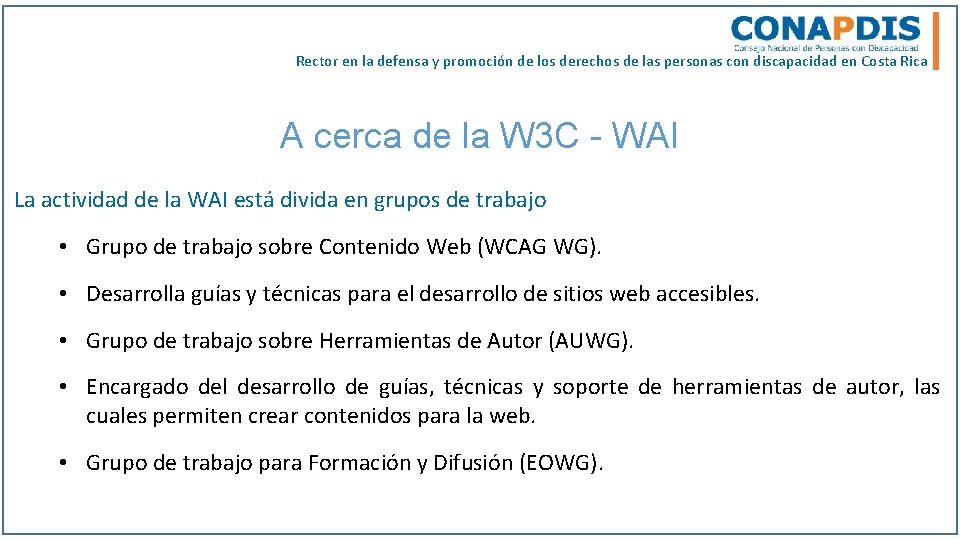 CONAPDIS
Consejo Nacional de Personas con Discapacidad
Rector en la defensa y promoción de los derechos de las personas con discapacidad en Costa Rica

A cerca de la W3C - WAI

La actividad de la WAI está divida en grupos de trabajo

• Grupo de trabajo sobre Contenido Web (WCAG WG).

• Desarrolla guías y técnicas para el desarrollo de sitios web accesibles.

• Grupo de trabajo sobre Herramientas de Autor (AUWG).

• Encargado del desarrollo de guías, técnicas y soporte de herramientas de autor, las cuales permiten crear contenidos para la web.

• Grupo de trabajo para Formación y Difusión (EOWG).